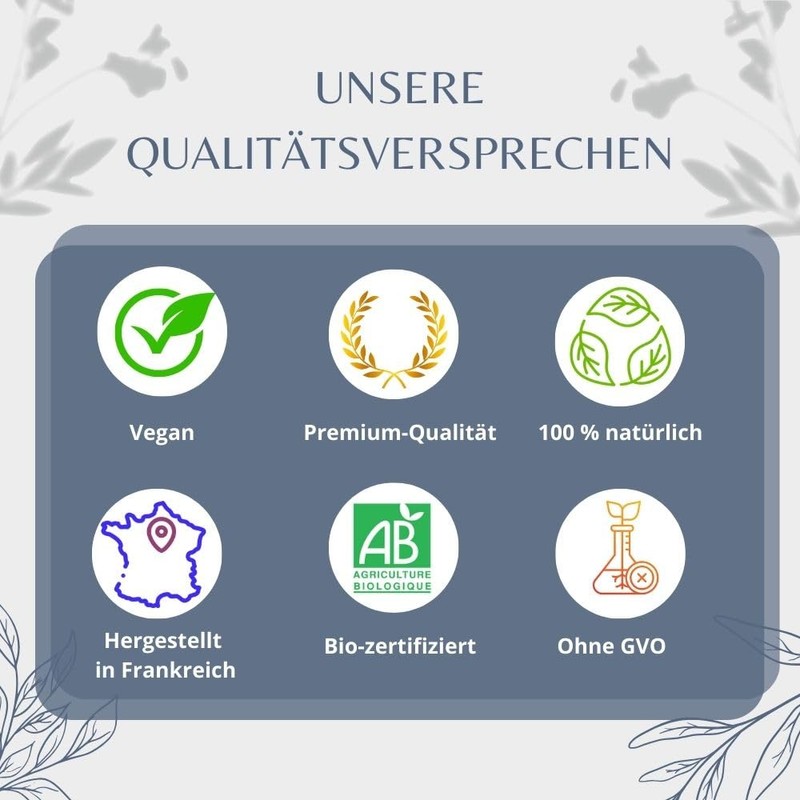 UNSERE QUALITÄTSVERSPRECHEN

Vegan

Premium-Qualität

100 % natürlich

Hergestellt in Frankreich

AB
AGRICULTURE BIOLOGIQUE

Bio-zertifiziert

Ohne GVO